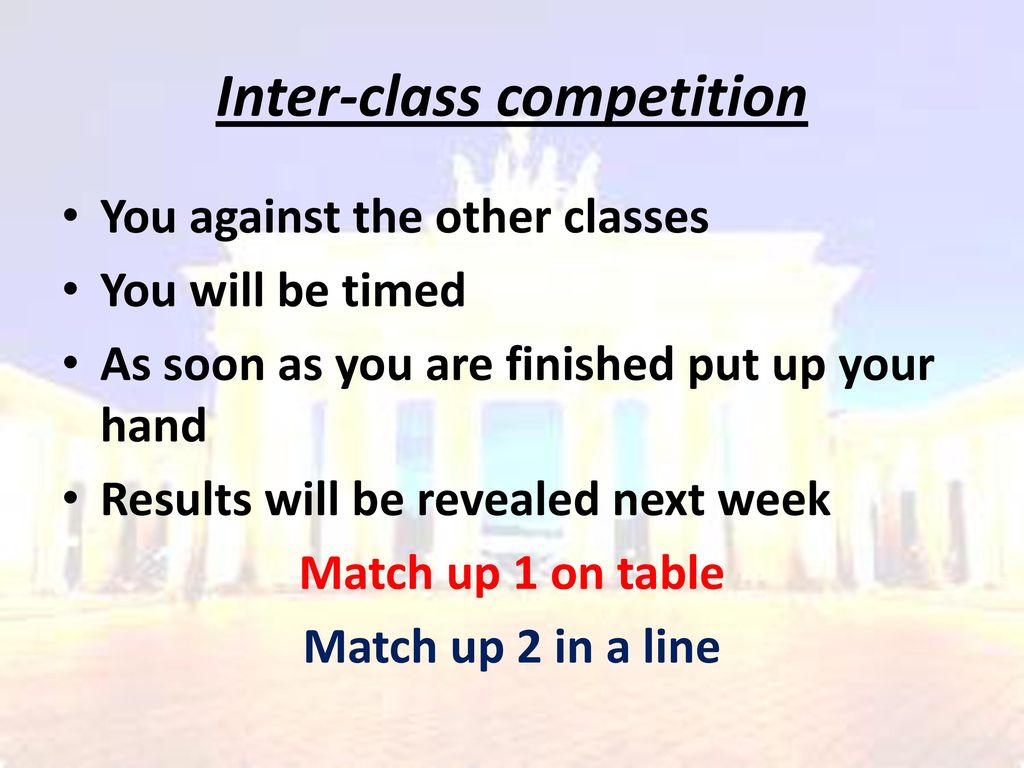 Inter-class competition

• You against the other classes
• You will be timed
• As soon as you are finished put up your hand
• Results will be revealed next week

Match up 1 on table

Match up 2 in a line